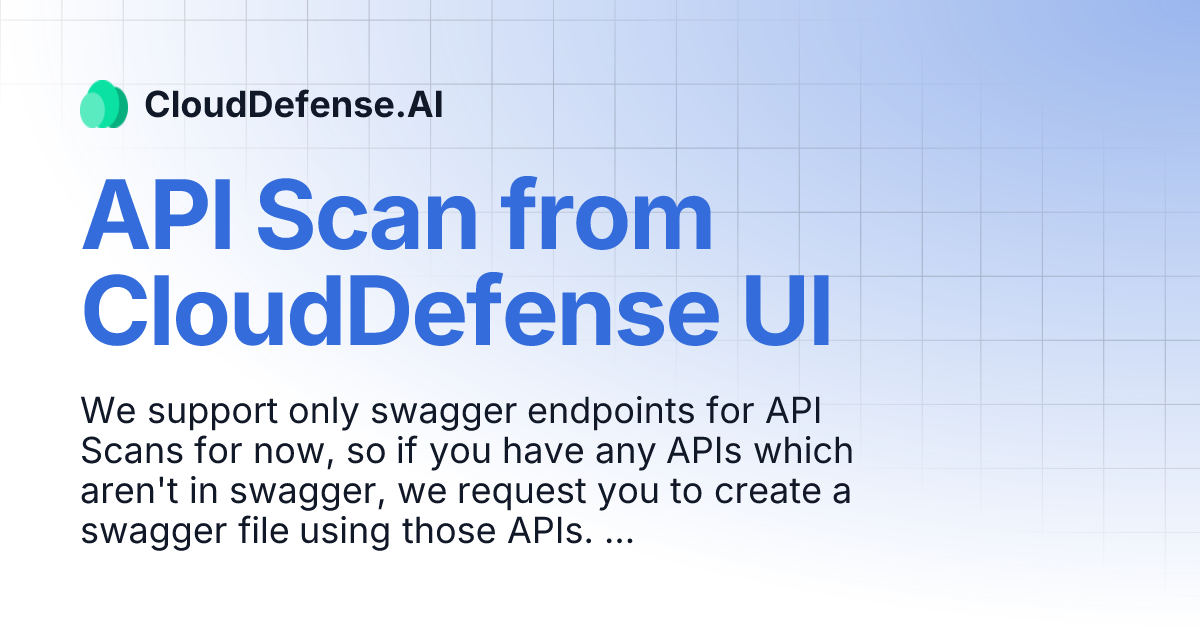 CloudDefense.AI

API Scan from CloudDefense UI

We support only swagger endpoints for API Scans for now, so if you have any APIs which aren't in swagger, we request you to create a swagger file using those APIs. ...